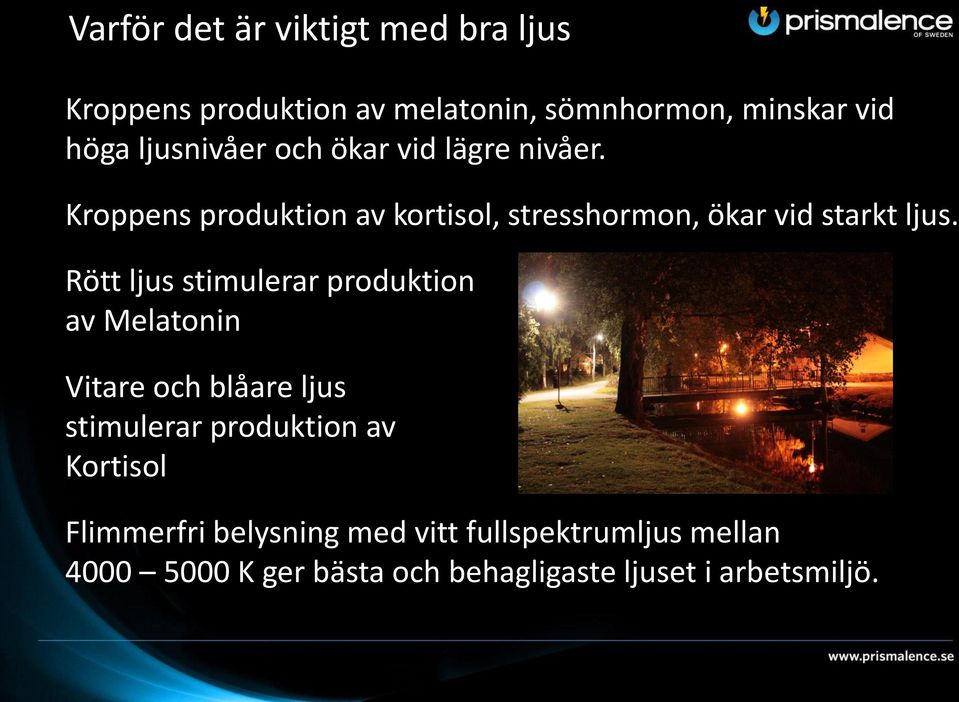 Varför det är viktigt med bra ljus

prismalence OF SWEDEN

Kroppens produktion av melatonin, sömnhormon, minskar vid höga ljusnivåer och ökar vid lägre nivåer.

Kroppens produktion av kortisol, stresshormon, ökar vid starkt ljus.

Rött ljus stimulerar produktion av Melatonin

Vitare och blåare ljus stimulerar produktion av Kortisol

Flimmerfri belysning med vitt fullspektrumljus mellan 4000 – 5000 K ger bästa och behagligaste ljuset i arbetsmiljö.

www.prismalence.se